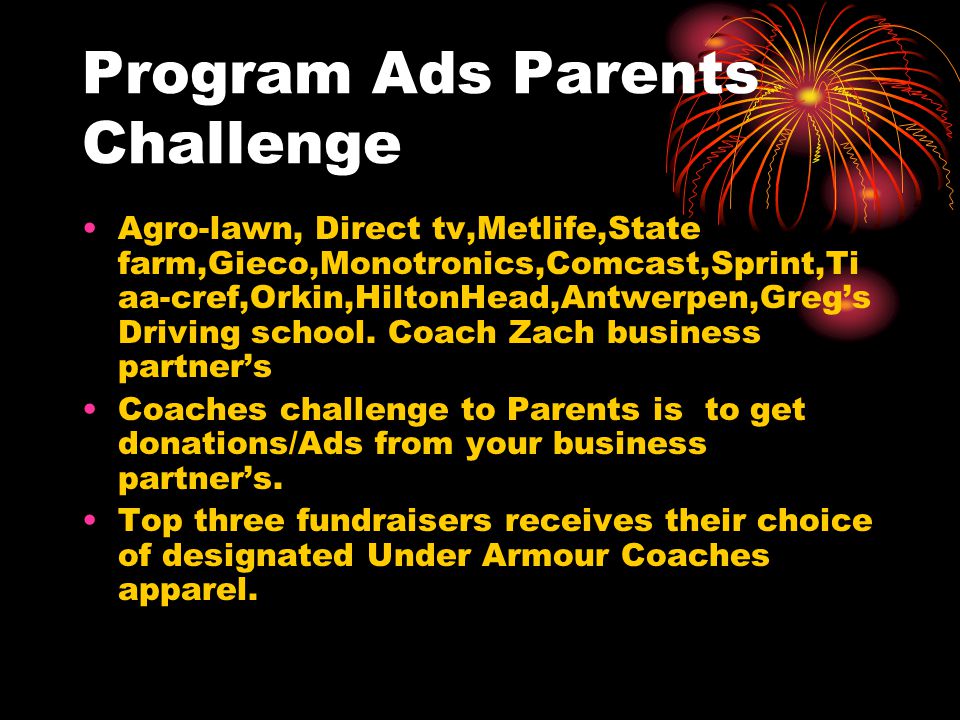 Program Ads Parents Challenge

• Agro-lawn, Direct tv,Metlife,State farm,Gieco,Monotronics,Comcast,Sprint,Tiaa-cref,Orkin,HiltonHead,Antwerpen,Greg's Driving school. Coach Zach business partner's
• Coaches challenge to Parents is to get donations/Ads from your business partner's.
• Top three fundraisers receives their choice of designated Under Armour Coaches apparel.